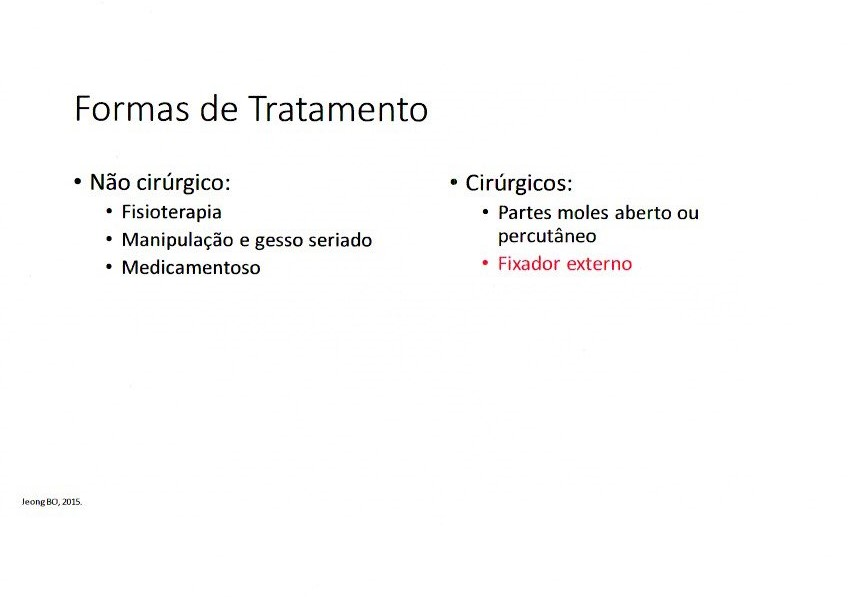 Formas de Tratamento

• Não cirúrgico:
  • Fisioterapia
  • Manipulação e gesso seriado
  • Medicamentoso

• Cirúrgicos:
  • Partes moles aberto ou percutâneo
  • Fixador externo

Jeong BO, 2015.